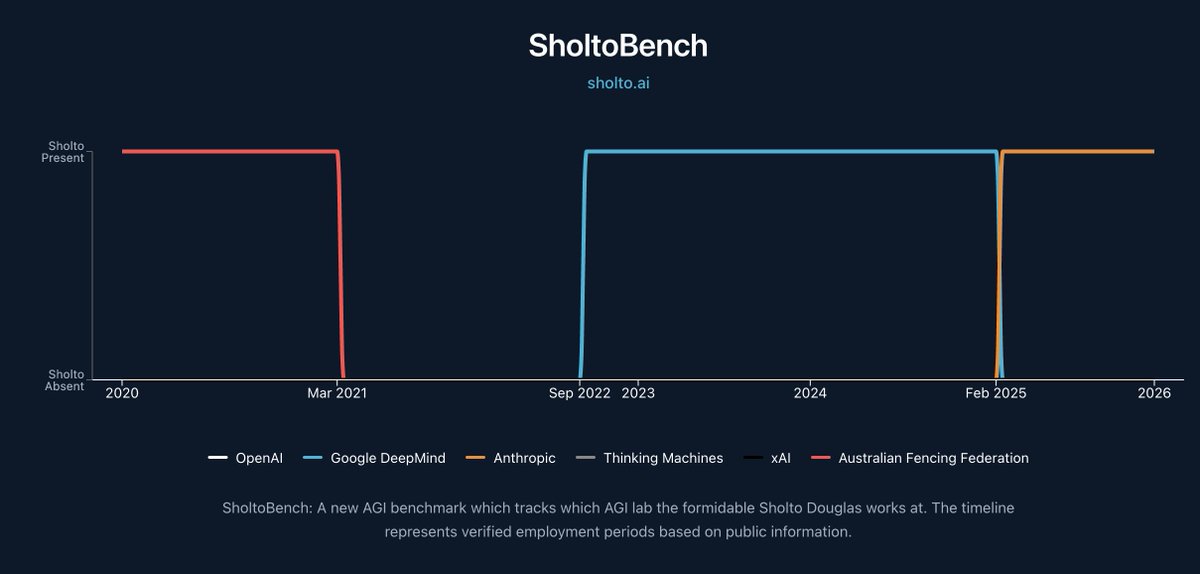 SholtoBench

sholto.ai

Sholto Present

Sholto Absent

2020
Mar 2021
Sep 2022
2023
2024
Feb 2025
2026

OpenAI
Google DeepMind
Anthropic
Thinking Machines
xAI
Australian Fencing Federation

SholtoBench: A new AGI benchmark which tracks which AGI lab the formidable Sholto Douglas works at. The timeline represents verified employment periods based on public information.